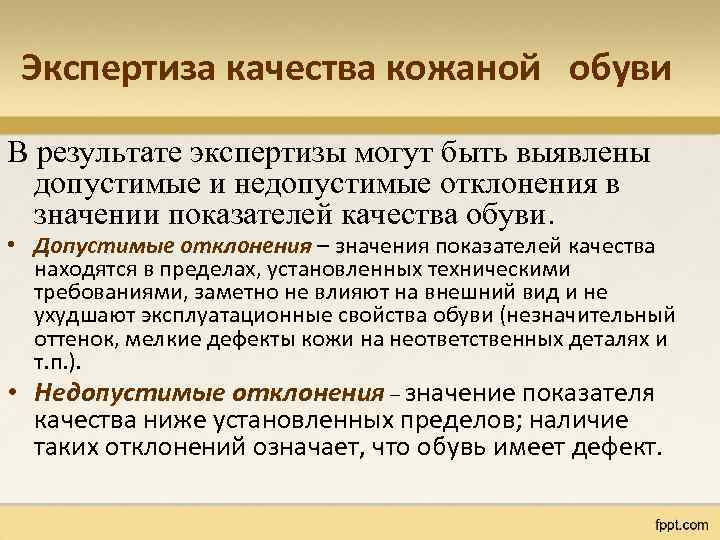 Экспертиза качества кожаной обуви

В результате экспертизы могут быть выявлены допустимые и недопустимые отклонения в значении показателей качества обуви.

• Допустимые отклонения – значения показателей качества находятся в пределах, установленных техническими требованиями, заметно не влияют на внешний вид и не ухудшают эксплуатационные свойства обуви (незначительный оттенок, мелкие дефекты кожи на неответственных деталях и т.п.).

• Недопустимые отклонения – значение показателя качества ниже установленных пределов; наличие таких отклонений означает, что обувь имеет дефект.

fppt.com